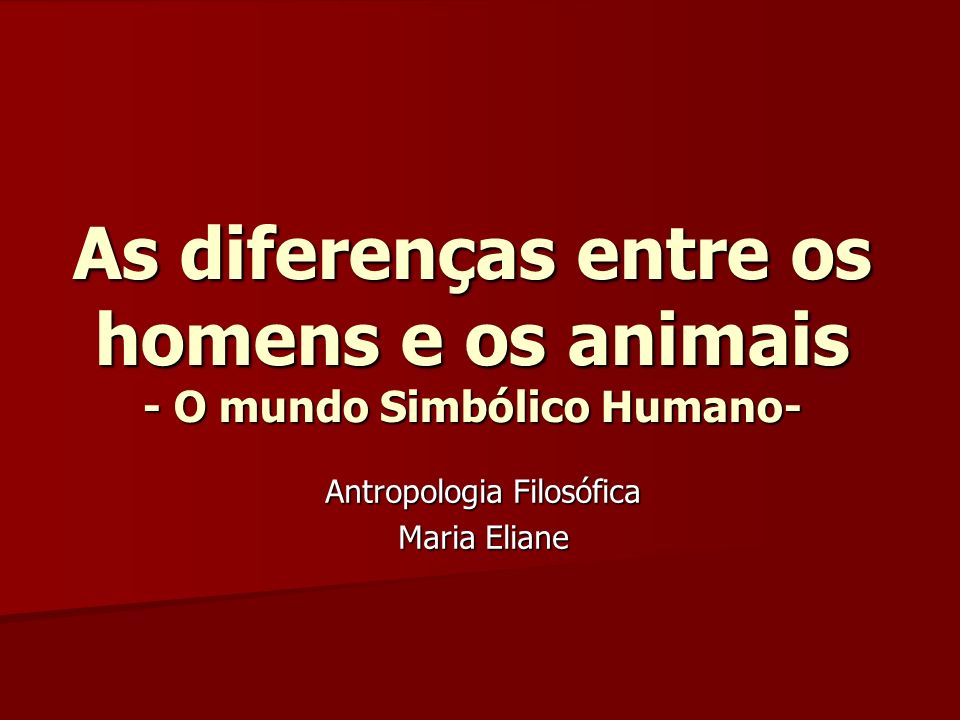 As diferenças entre os homens e os animais
- O mundo Simbólico Humano-

Antropologia Filosófica
Maria Eliane